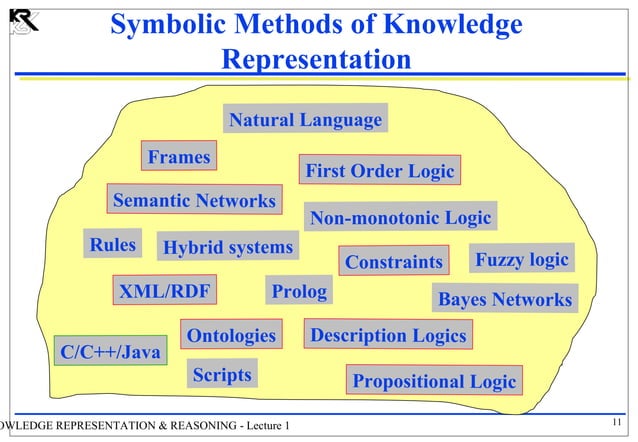 KR

Symbolic Methods of Knowledge Representation

Natural Language

Frames

First Order Logic

Semantic Networks

Non-monotonic Logic

Rules

Hybrid systems

Constraints

Fuzzy logic

XML/RDF

Prolog

Bayes Networks

Ontologies

Description Logics

C/C++/Java

Scripts

Propositional Logic

OWLEDGE REPRESENTATION & REASONING - Lecture 1

11